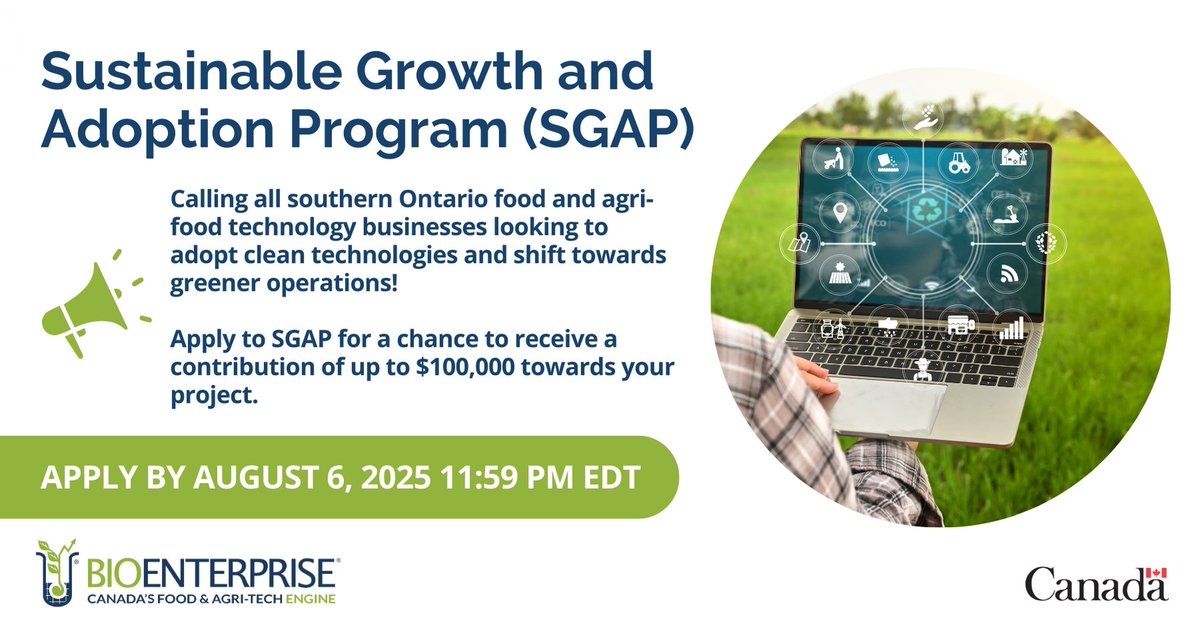 Sustainable Growth and Adoption Program (SGAP)

Calling all southern Ontario food and agri-food technology businesses looking to adopt clean technologies and shift towards greener operations!

Apply to SGAP for a chance to receive a contribution of up to $100,000 towards your project.

APPLY BY AUGUST 6, 2025 11:59 PM EDT

BIOENTERPRISE®
CANADA'S FOOD & AGRI-TECH ENGINE

Canada